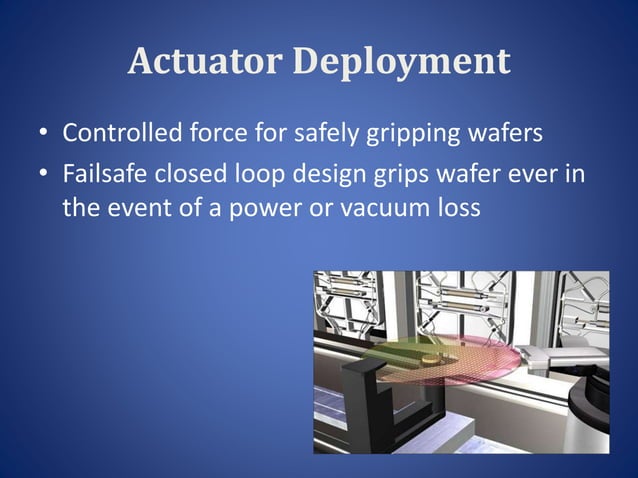 Actuator Deployment

• Controlled force for safely gripping wafers

• Failsafe closed loop design grips wafer ever in the event of a power or vacuum loss